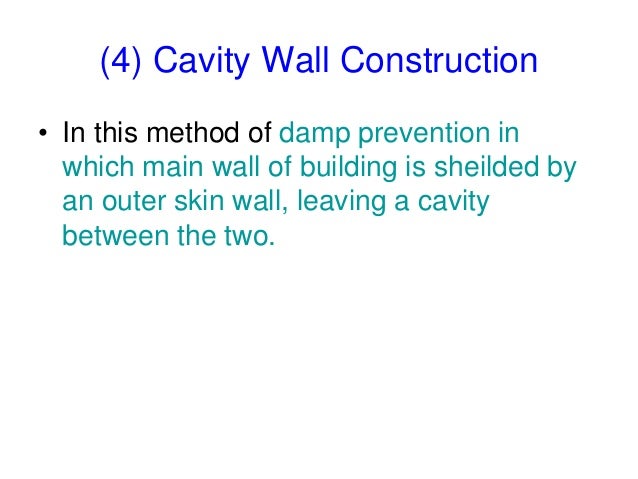 (4) Cavity Wall Construction

• In this method of damp prevention in which main wall of building is sheilded by an outer skin wall, leaving a cavity between the two.